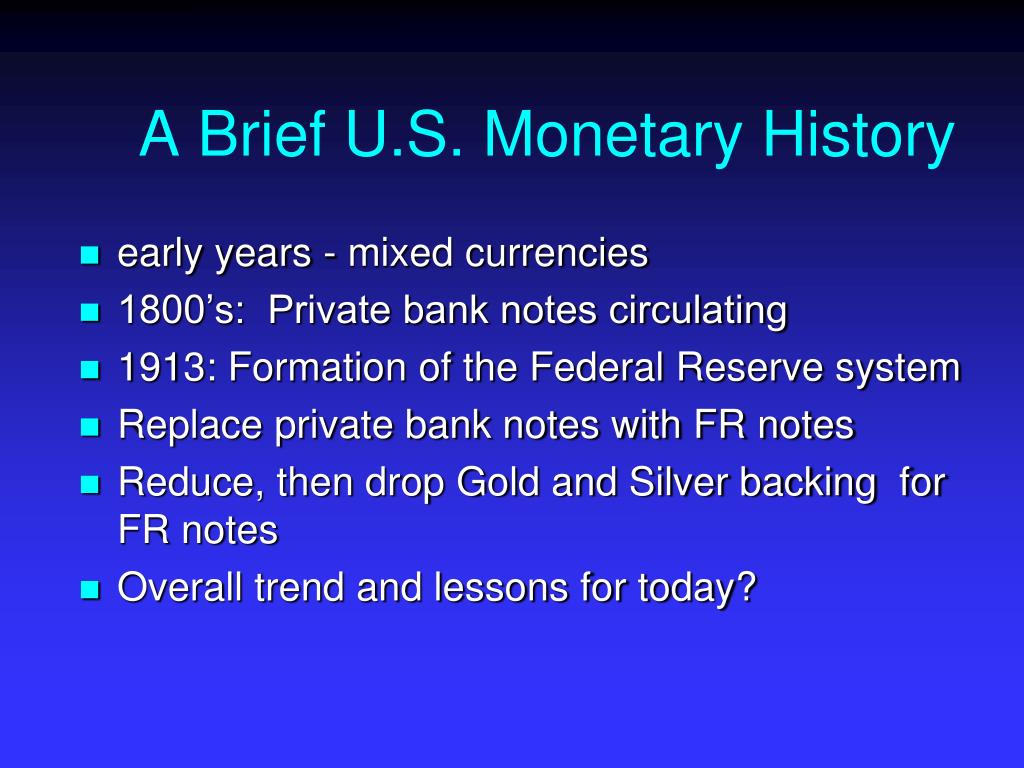 A Brief U.S. Monetary History

- early years - mixed currencies
- 1800’s: Private bank notes circulating
- 1913: Formation of the Federal Reserve system
- Replace private bank notes with FR notes
- Reduce, then drop Gold and Silver backing for FR notes
- Overall trend and lessons for today?